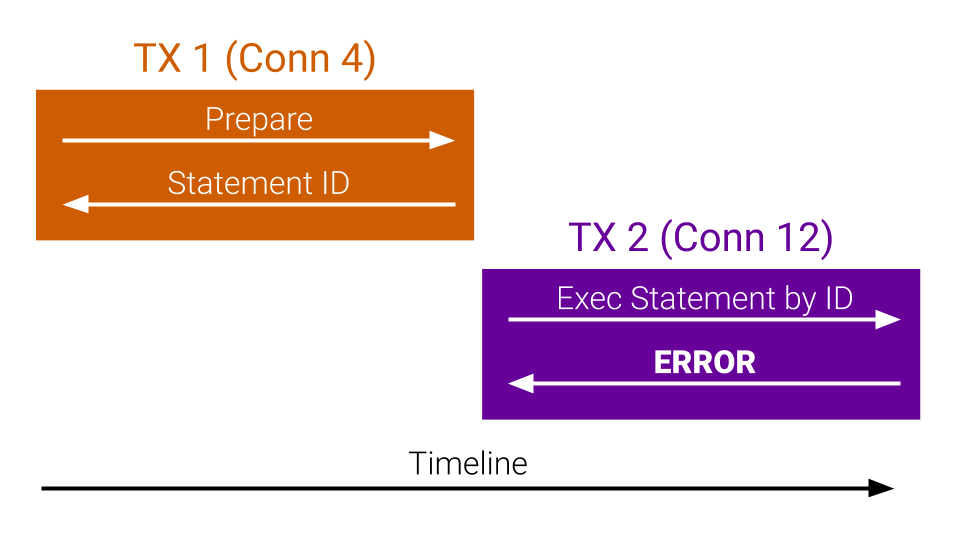 TX 1 (Conn 4)

Prepare

Statement ID

TX 2 (Conn 12)

Exec Statement by ID

ERROR

Timeline